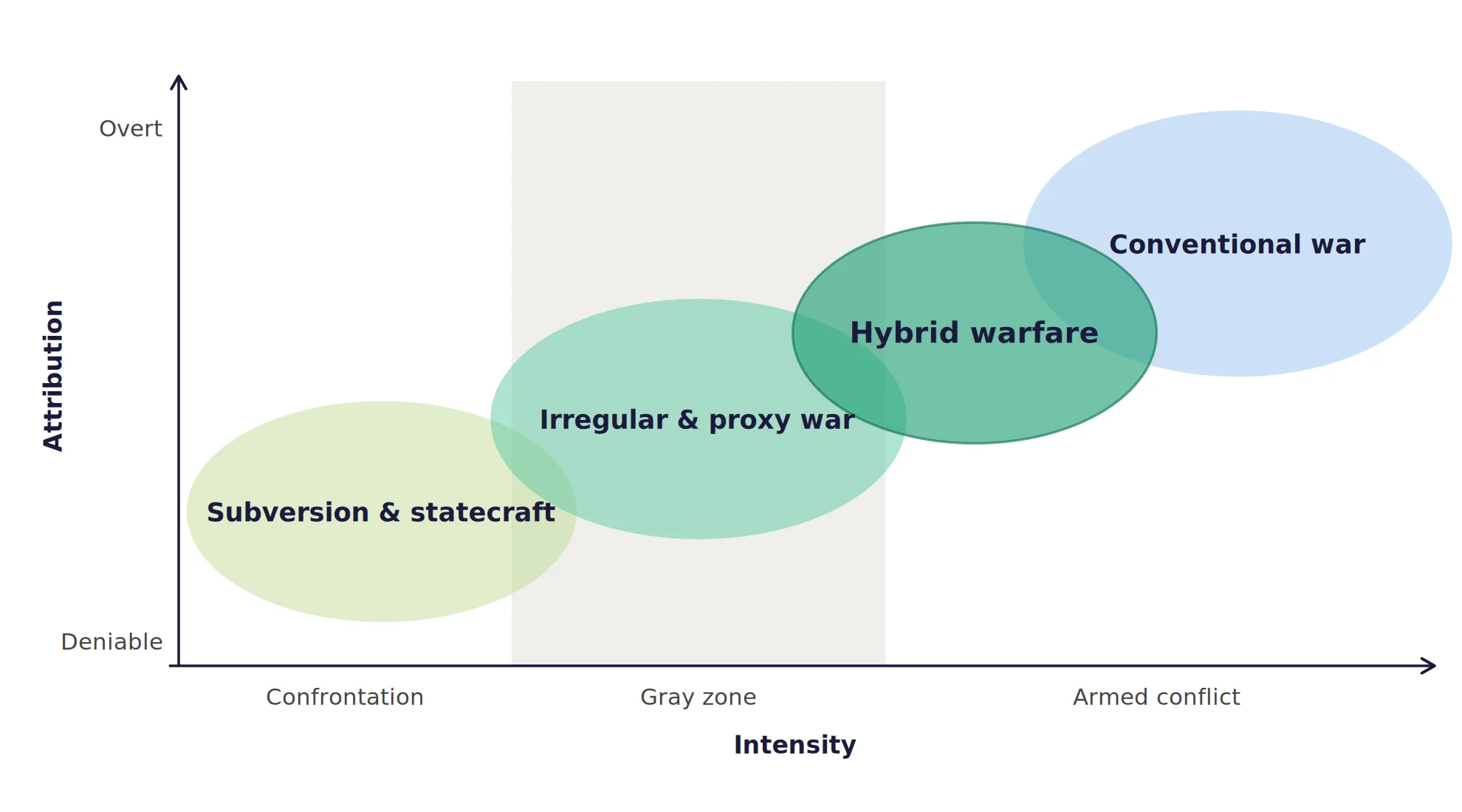 Attribution

Overt

Deniable

Conventional war

Hybrid warfare

Irregular & proxy war

Subversion & statecraft

Confrontation

Gray zone

Armed conflict

Intensity